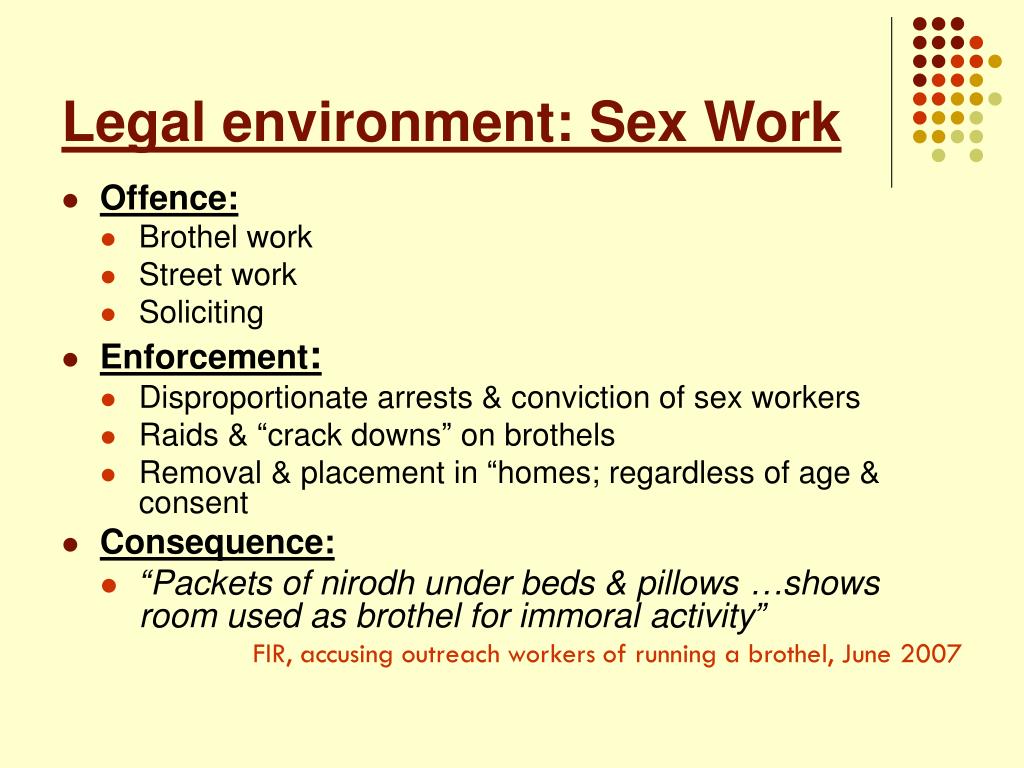 Legal environment: Sex Work

- Offence:
  - Brothel work
  - Street work
  - Soliciting
- Enforcement:
  - Disproportionate arrests & conviction of sex workers
  - Raids & “crack downs” on brothels
  - Removal & placement in “homes; regardless of age & consent
- Consequence:
  - “Packets of nirodh under beds & pillows …shows room used as brothel for immoral activity”

FIR, accusing outreach workers of running a brothel, June 2007